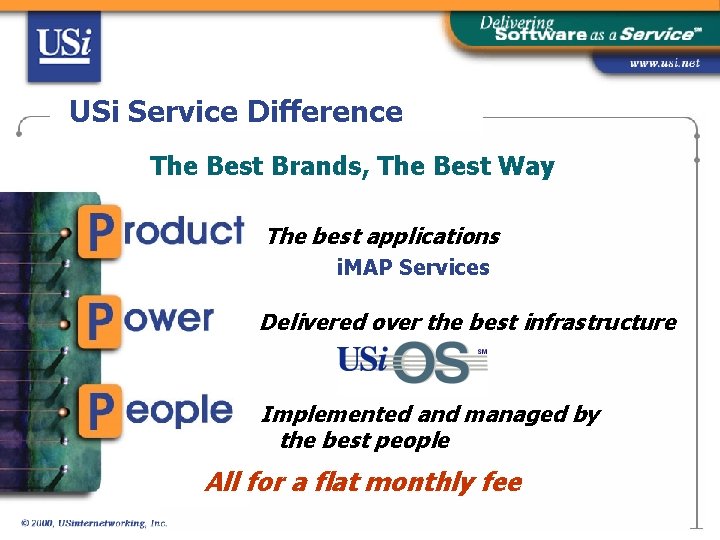 USi

Delivering Software as a Service℠

www.usi.net

USi Service Difference

The Best Brands, The Best Way

Product

The best applications

iMAP Services

Power

Delivered over the best infrastructure

USi OS℠

People

Implemented and managed by the best people

All for a flat monthly fee

© 2000, USinternetworking, Inc.